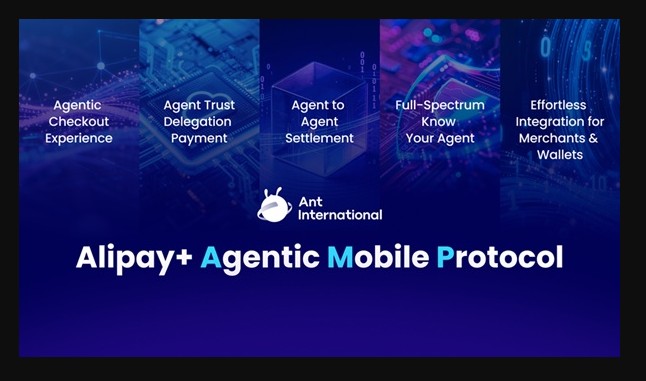 Agentic Checkout Experience

Agent Trust Delegation Payment

Agent to Agent Settlement

Full-Spectrum Know Your Agent

Effortless Integration for Merchants & Wallets

Ant International

Alipay+ Agentic Mobile Protocol